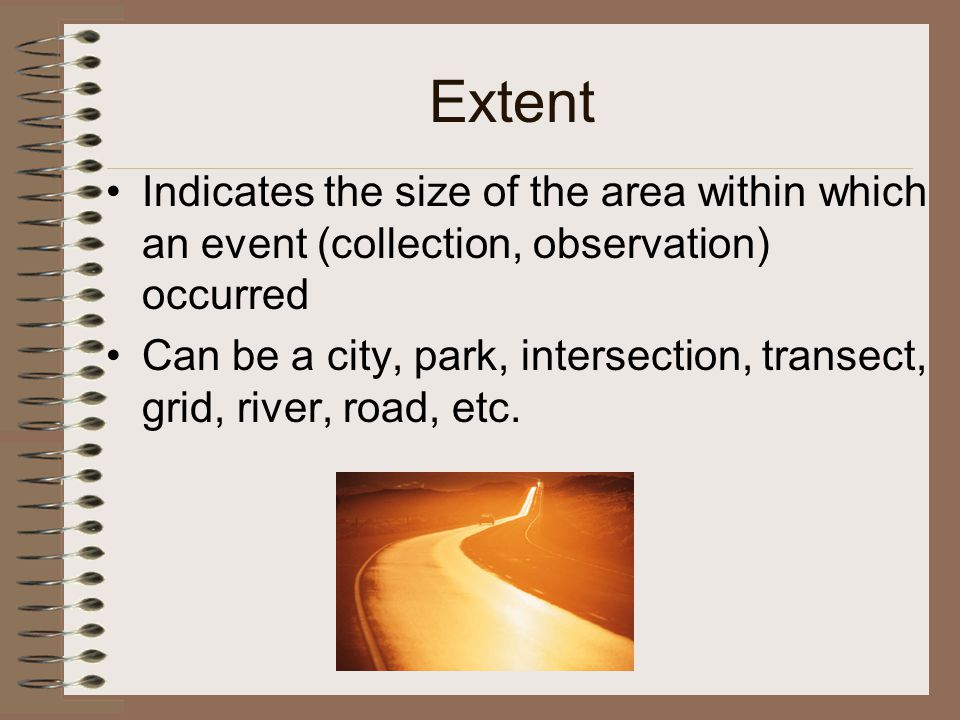 Extent

• Indicates the size of the area within which an event (collection, observation) occurred

• Can be a city, park, intersection, transect, grid, river, road, etc.